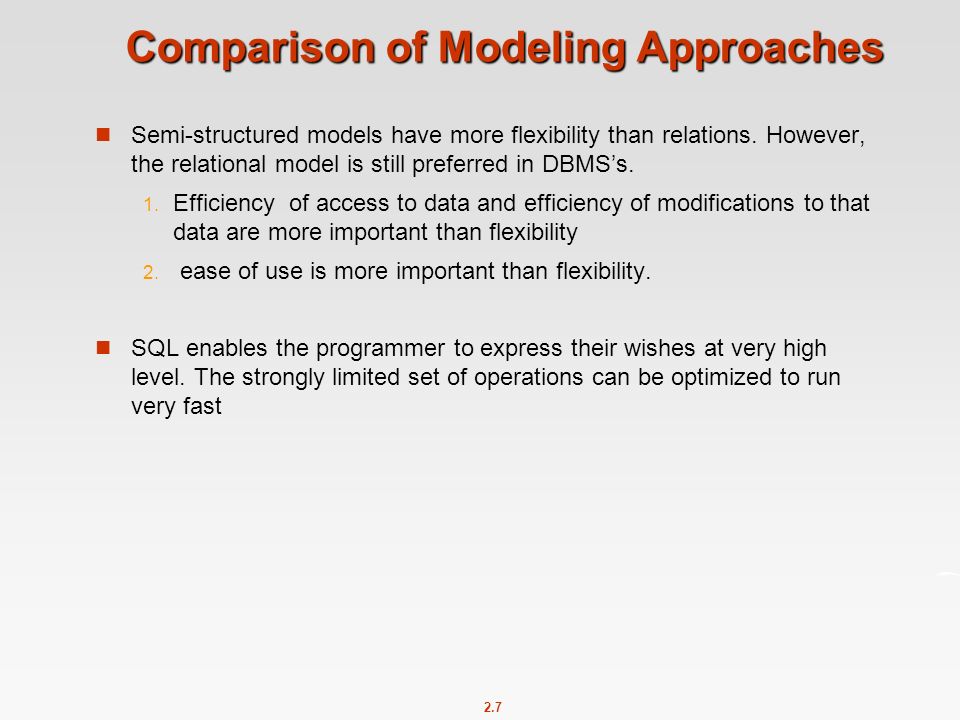 Comparison of Modeling Approaches

Semi-structured models have more flexibility than relations. However, the relational model is still preferred in DBMS’s.

1. Efficiency of access to data and efficiency of modifications to that data are more important than flexibility

2. ease of use is more important than flexibility.

SQL enables the programmer to express their wishes at very high level. The strongly limited set of operations can be optimized to run very fast

2.7